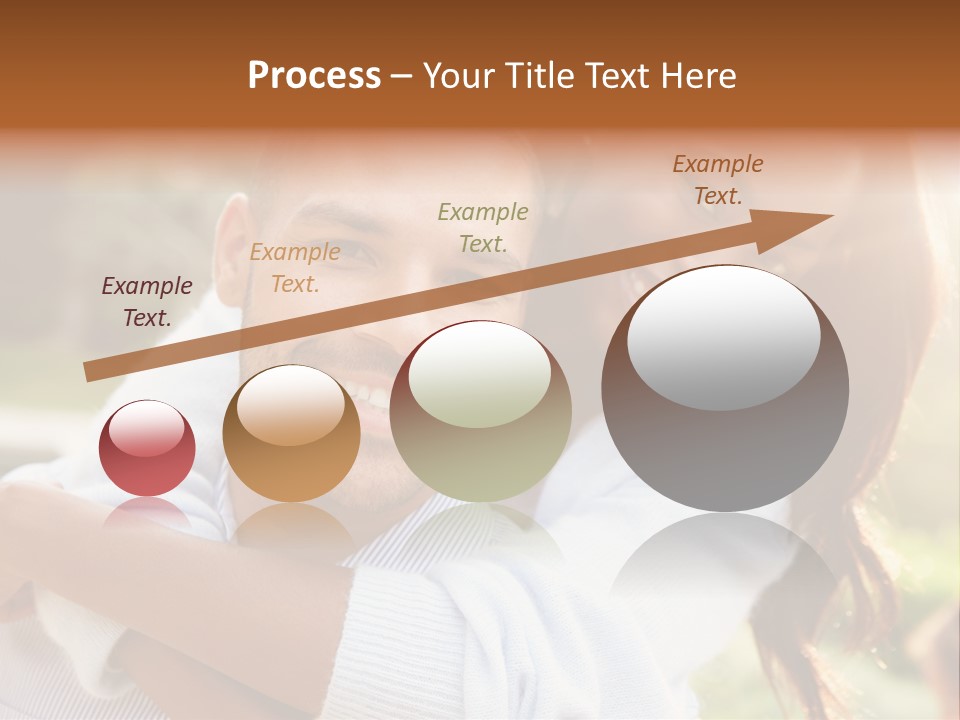 Process – Your Title Text Here

Example Text.

Example Text.

Example Text.

Example Text.